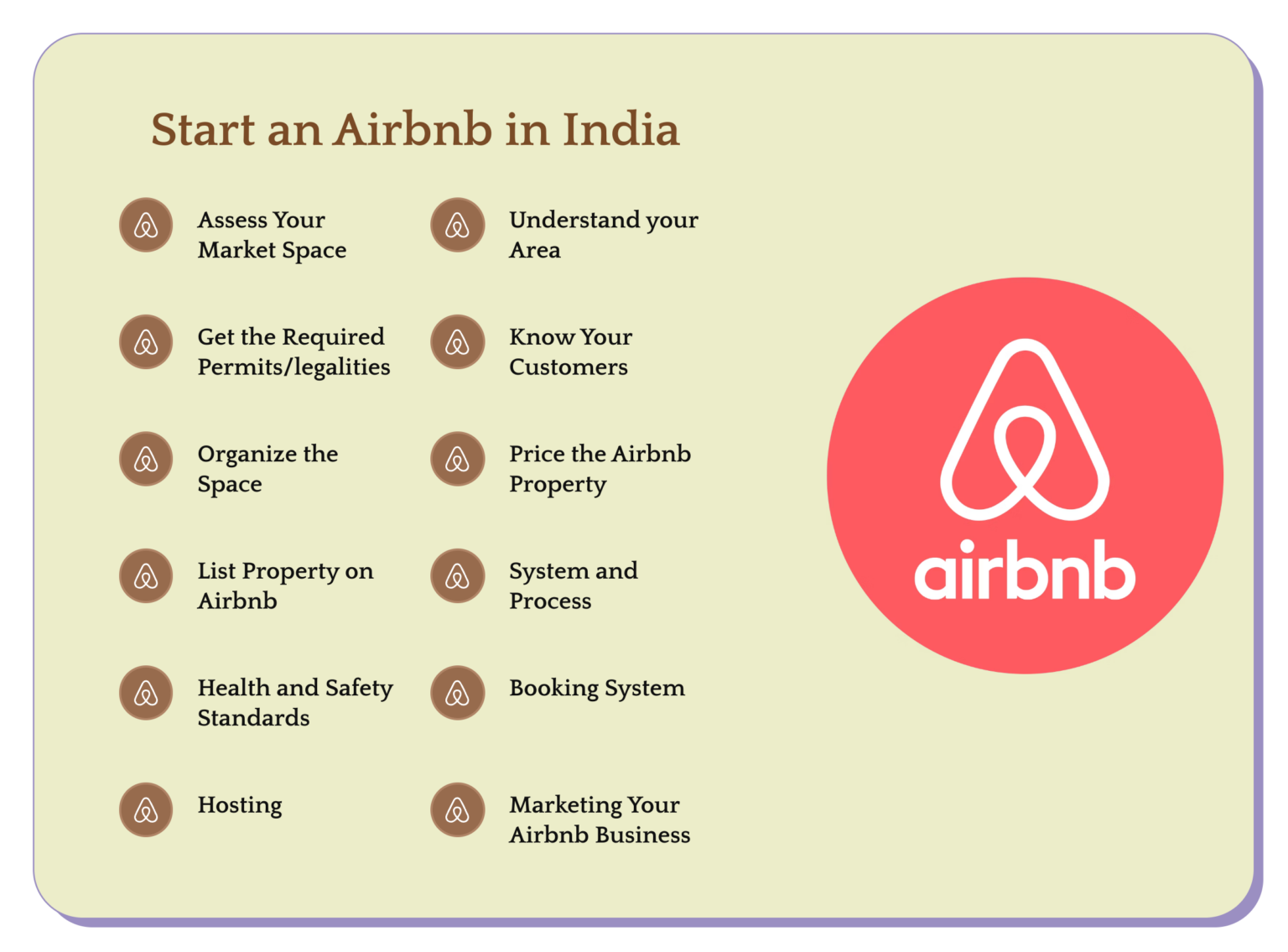 Start an Airbnb in India

Assess Your Market Space

Get the Required Permits/legalities

Organize the Space

List Property on Airbnb

Health and Safety Standards

Hosting

Understand your Area

Know Your Customers

Price the Airbnb Property

System and Process

Booking System

Marketing Your Airbnb Business

airbnb